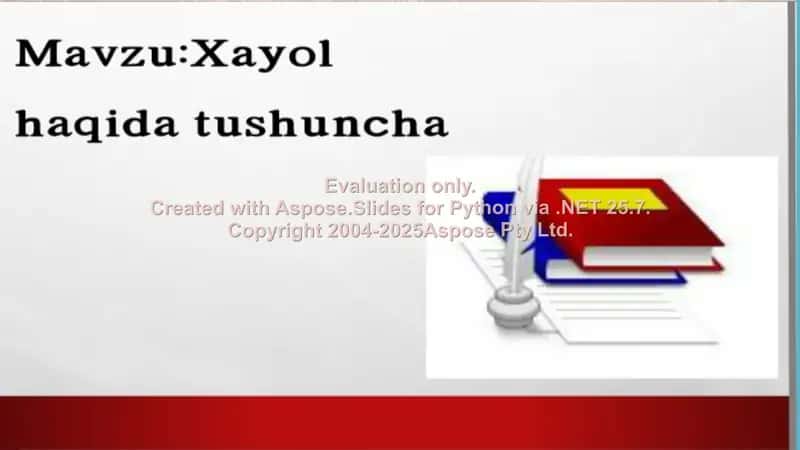 Mavzu:Xayol

haqida tushuncha

Evaluation only.
Created with Aspose.Slides for Python via .NET 25.7.
Copyright 2004-2025Aspose Pty Ltd.